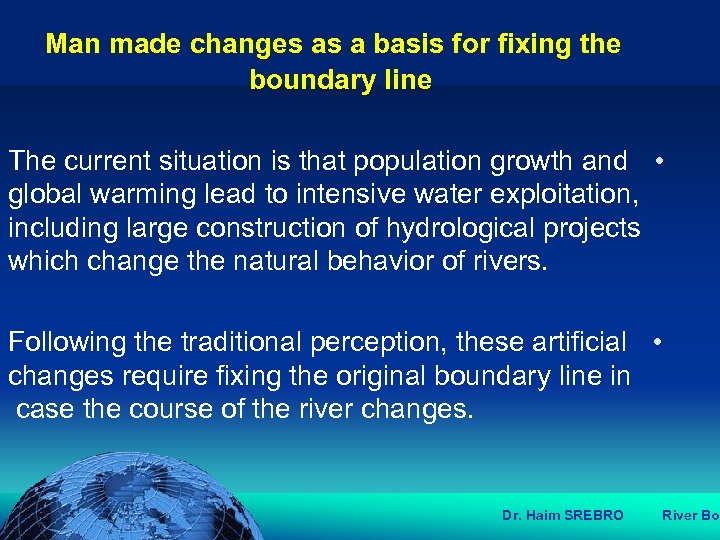 Man made changes as a basis for fixing the boundary line

• The current situation is that population growth and global warming lead to intensive water exploitation, including large construction of hydrological projects which change the natural behavior of rivers.

• Following the traditional perception, these artificial changes require fixing the original boundary line in case the course of the river changes.

Dr. Haim SREBRO River Bo